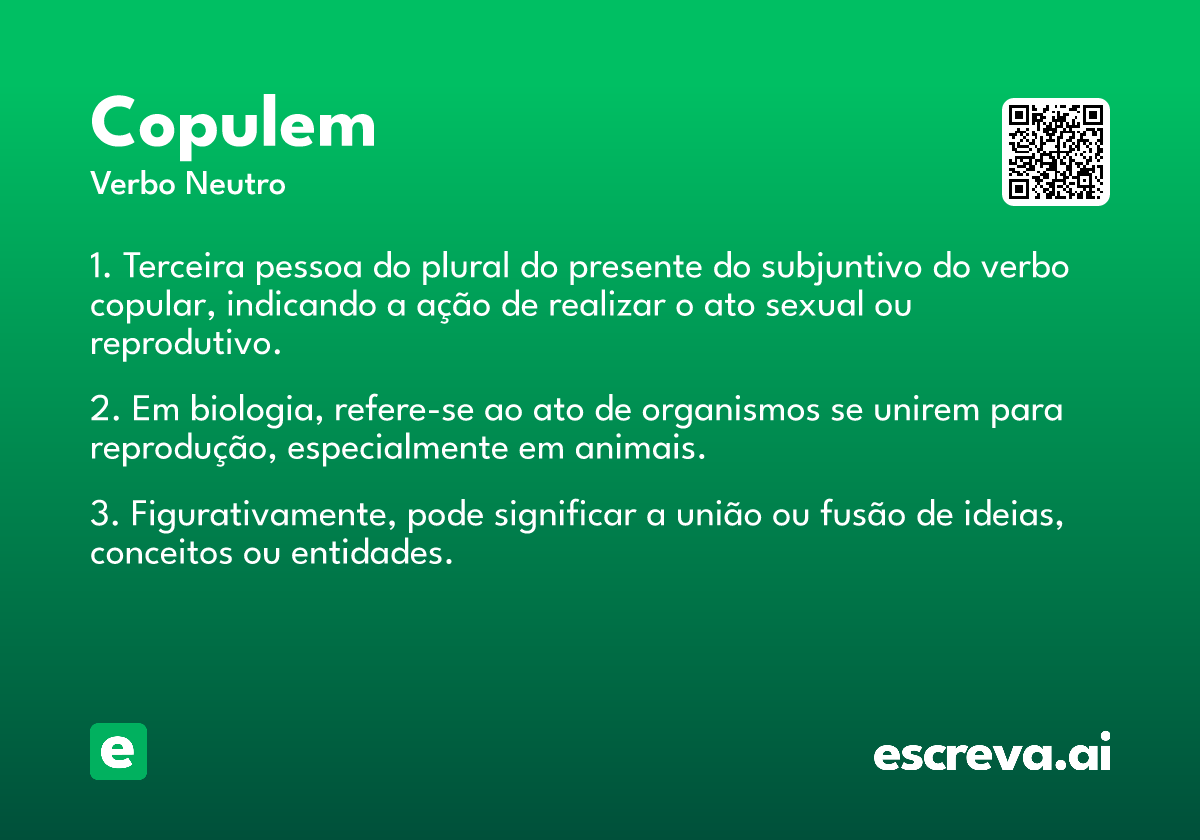 Copulem
Verbo Neutro

1. Terceira pessoa do plural do presente do subjuntivo do verbo copular, indicando a ação de realizar o ato sexual ou reprodutivo.

2. Em biologia, refere-se ao ato de organismos se unirem para reprodução, especialmente em animais.

3. Figurativamente, pode significar a união ou fusão de ideias, conceitos ou entidades.

e

escreva.ai